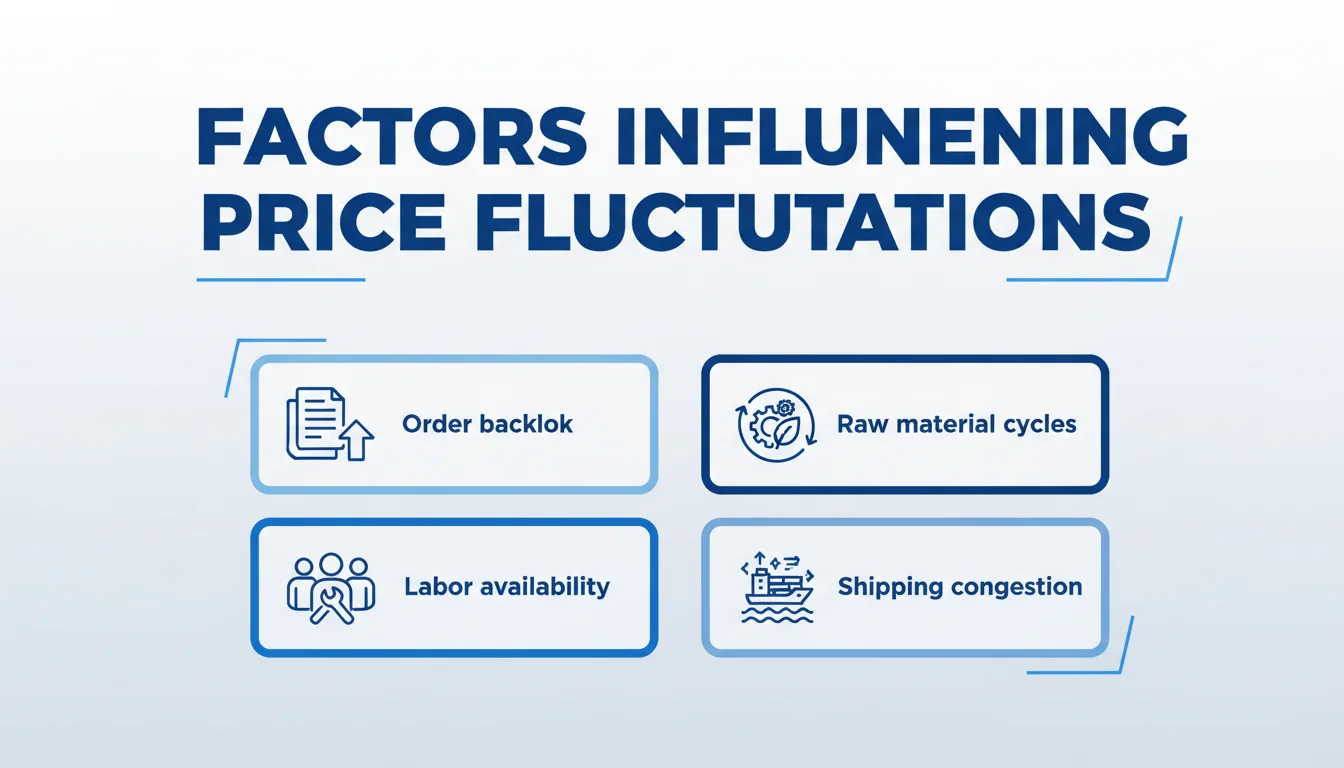 FACTORS INFLUNENING PRICE FLUCTUTATIONS

Order backlok

Raw material cycles

Labor availability

Shipping congestion